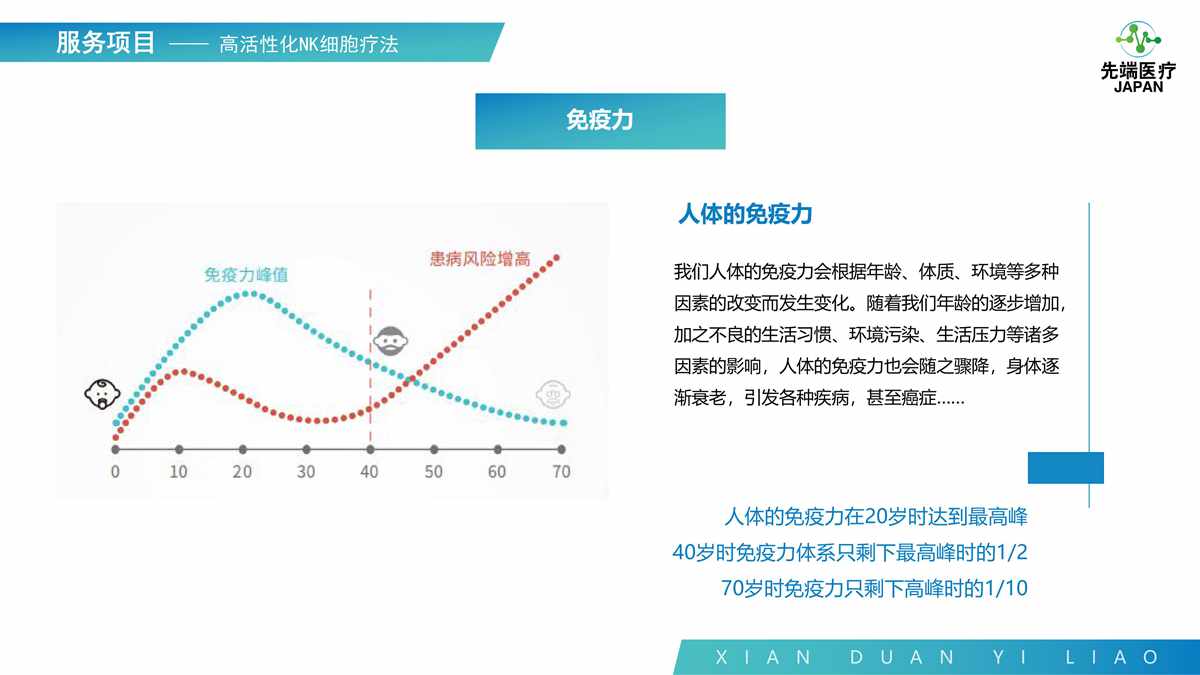 服务项目 —— 高活性化NK细胞疗法

先端医疗
JAPAN

免疫力

免疫力峰值

患病风险增高

0 10 20 30 40 50 60 70

人体的免疫力

我们人体的免疫力会根据年龄、体质、环境等多种因素的改变而发生变化。随着我们年龄的逐步增加，加之不良的生活习惯、环境污染、生活压力等诸多因素的影响，人体的免疫力也会随之骤降，身体逐渐衰老，引发各种疾病，甚至癌症……

人体的免疫力在20岁时达到最高峰
40岁时免疫力体系只剩下最高峰时的1/2
70岁时免疫力只剩下高峰时的1/10

XIAN DUAN YI LIAO